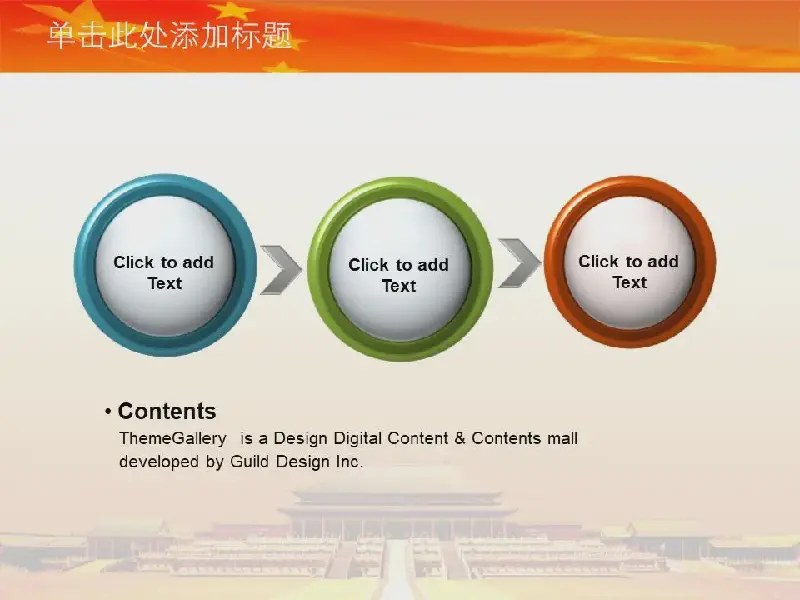 单击此处添加标题

Click to add Text

Click to add Text

Click to add Text

• Contents
ThemeGallery is a Design Digital Content & Contents mall developed by Guild Design Inc.